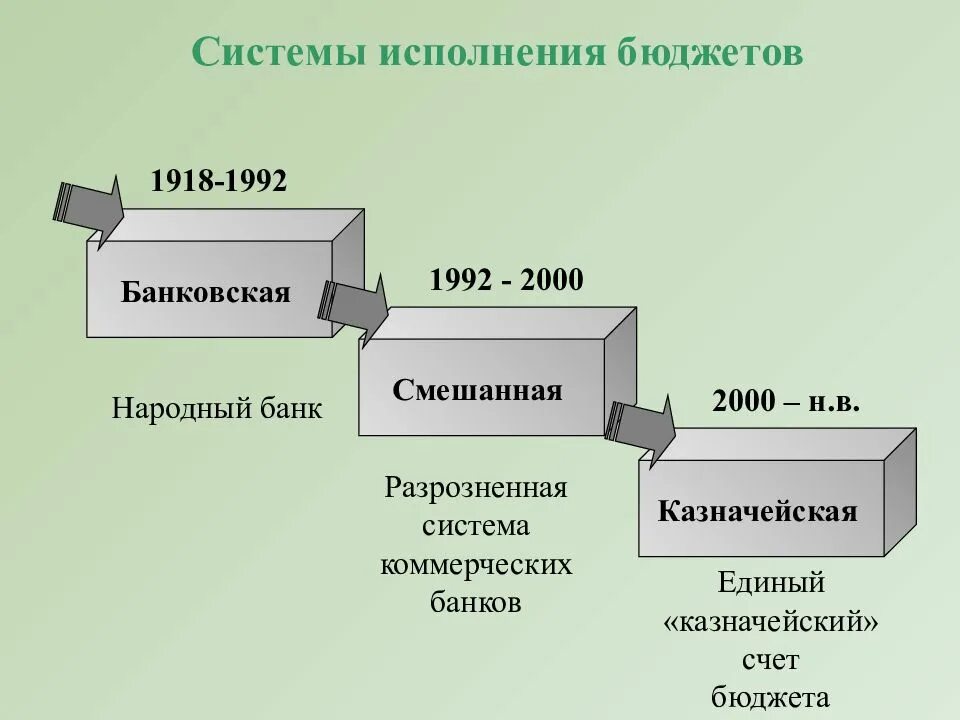 Системы исполнения бюджетов

1918-1992

Банковская

Народный банк

1992 - 2000

Смешанная

Разрозненная система коммерческих банков

2000 – н.в.

Казначейская

Единый «казначейский» счет бюджета